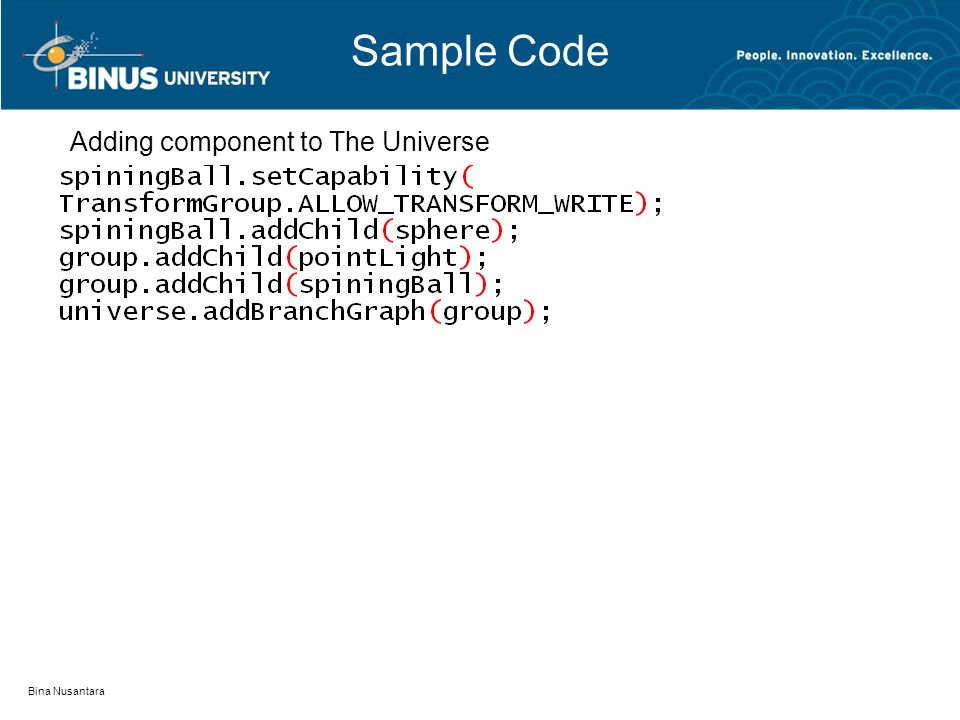 BINUS UNIVERSITY

Sample Code

People. Innovation. Excellence.

Adding component to The Universe

spiningBall.setCapability(
TransformGroup.ALLOW_TRANSFORM_WRITE);
spiningBall.addChild(sphere);
group.addChild(pointLight);
group.addChild(spiningBall);
universe.addBranchGraph(group);

Bina Nusantara